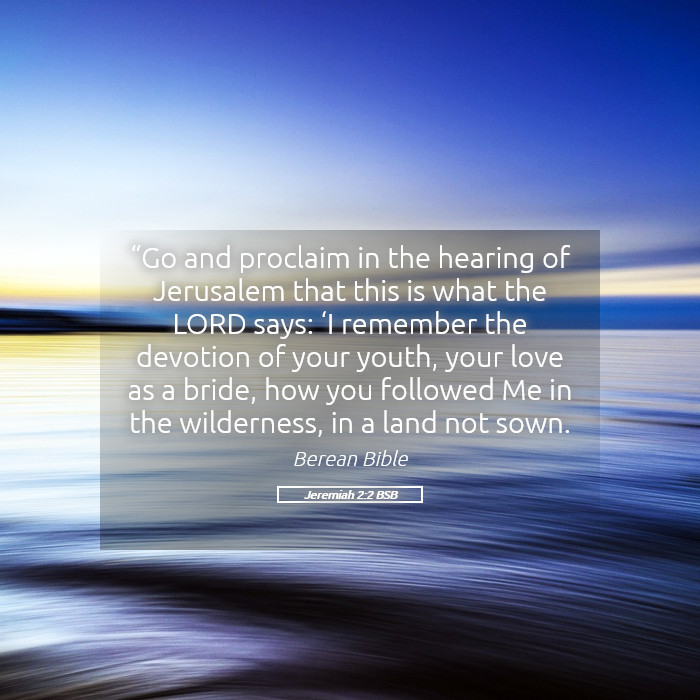 “Go and proclaim in the hearing of Jerusalem that this is what the LORD says: ‘I remember the devotion of your youth, your love as a bride, how you followed Me in the wilderness, in a land not sown.

Berean Bible

Jeremiah 2:2 BSB